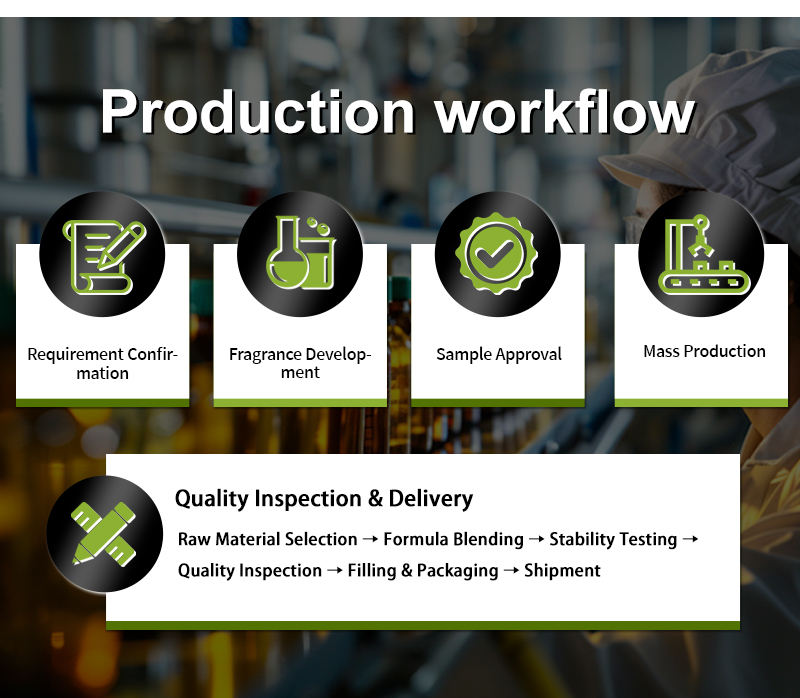 Production workflow

Requirement Confirmation

Fragrance Development

Sample Approval

Mass Production

Quality Inspection & Delivery

Raw Material Selection → Formula Blending → Stability Testing → Quality Inspection → Filling & Packaging → Shipment